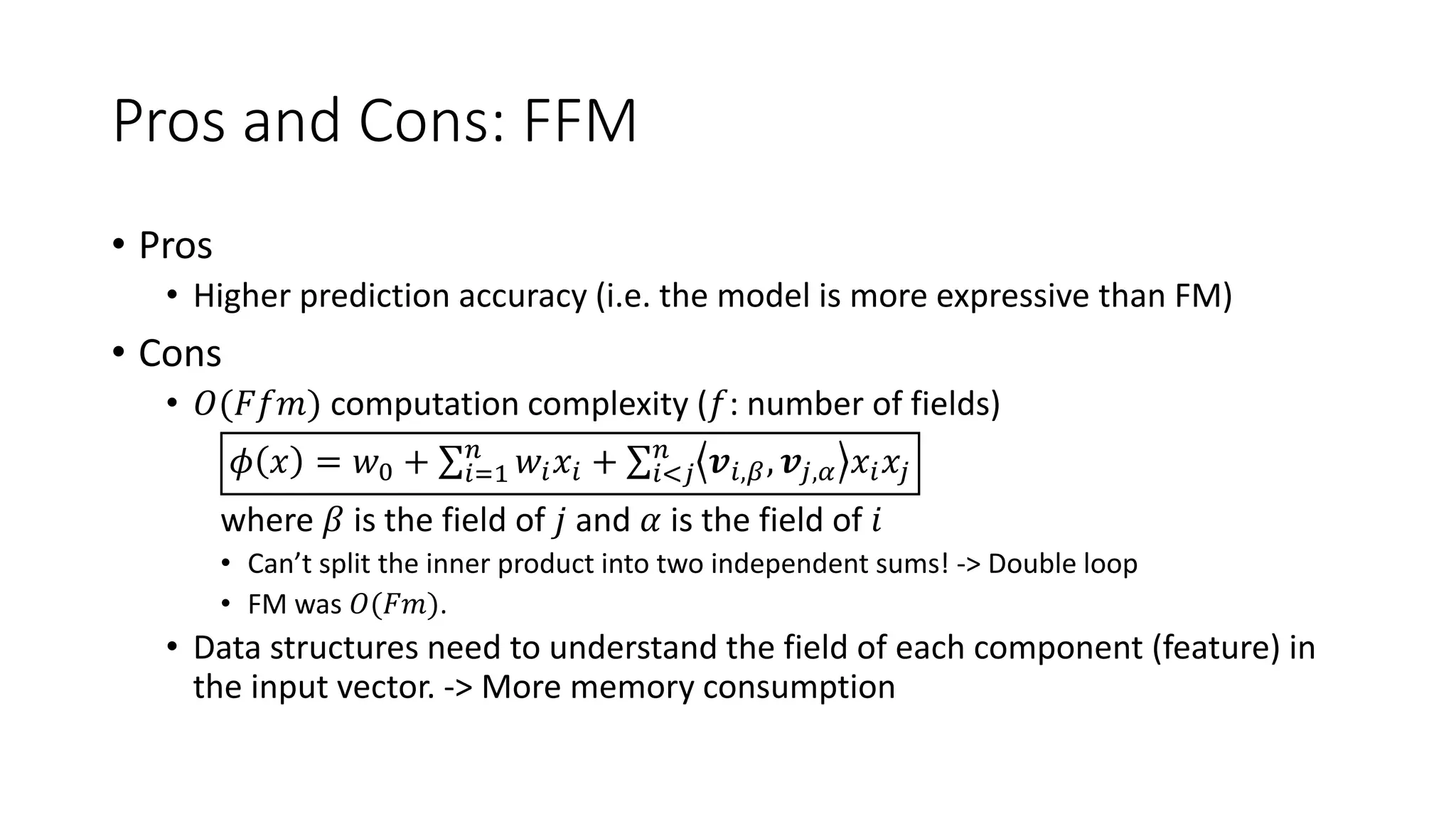 Pros and Cons: FFM

• Pros
  • Higher prediction accuracy (i.e. the model is more expressive than FM)
• Cons
  • $O(Ffm)$ computation complexity ($f$: number of fields)

$\phi(x) = w_0 + \sum_{i=1}^{n} w_i x_i + \sum_{i<j}^{n} \langle \boldsymbol{v}_{i,\beta}, \boldsymbol{v}_{j,\alpha} \rangle x_i x_j$

where $\beta$ is the field of $j$ and $\alpha$ is the field of $i$
    • Can't split the inner product into two independent sums! -> Double loop
    • FM was $O(Fm)$.
  • Data structures need to understand the field of each component (feature) in the input vector. -> More memory consumption